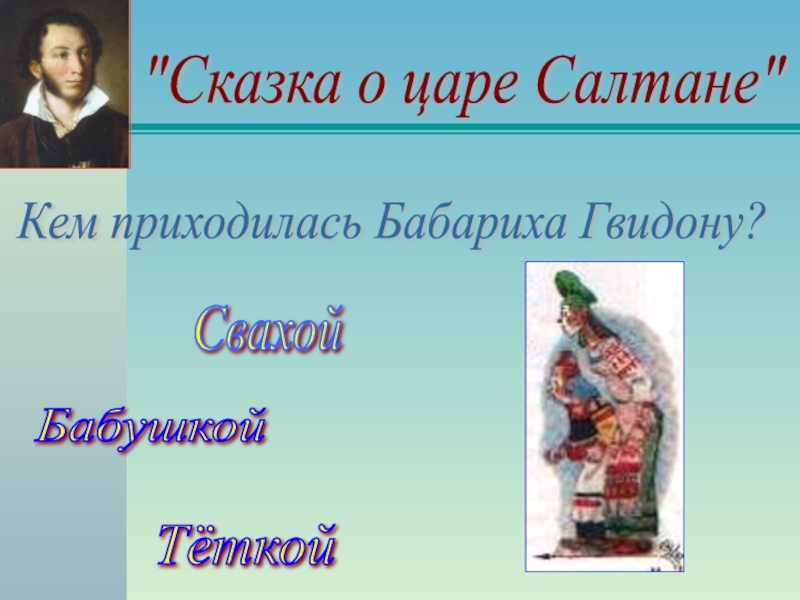 "Сказка о царе Салтане"

Кем приходилась Бабариха Гвидону?

Свахой

Бабушкой

Тёткой